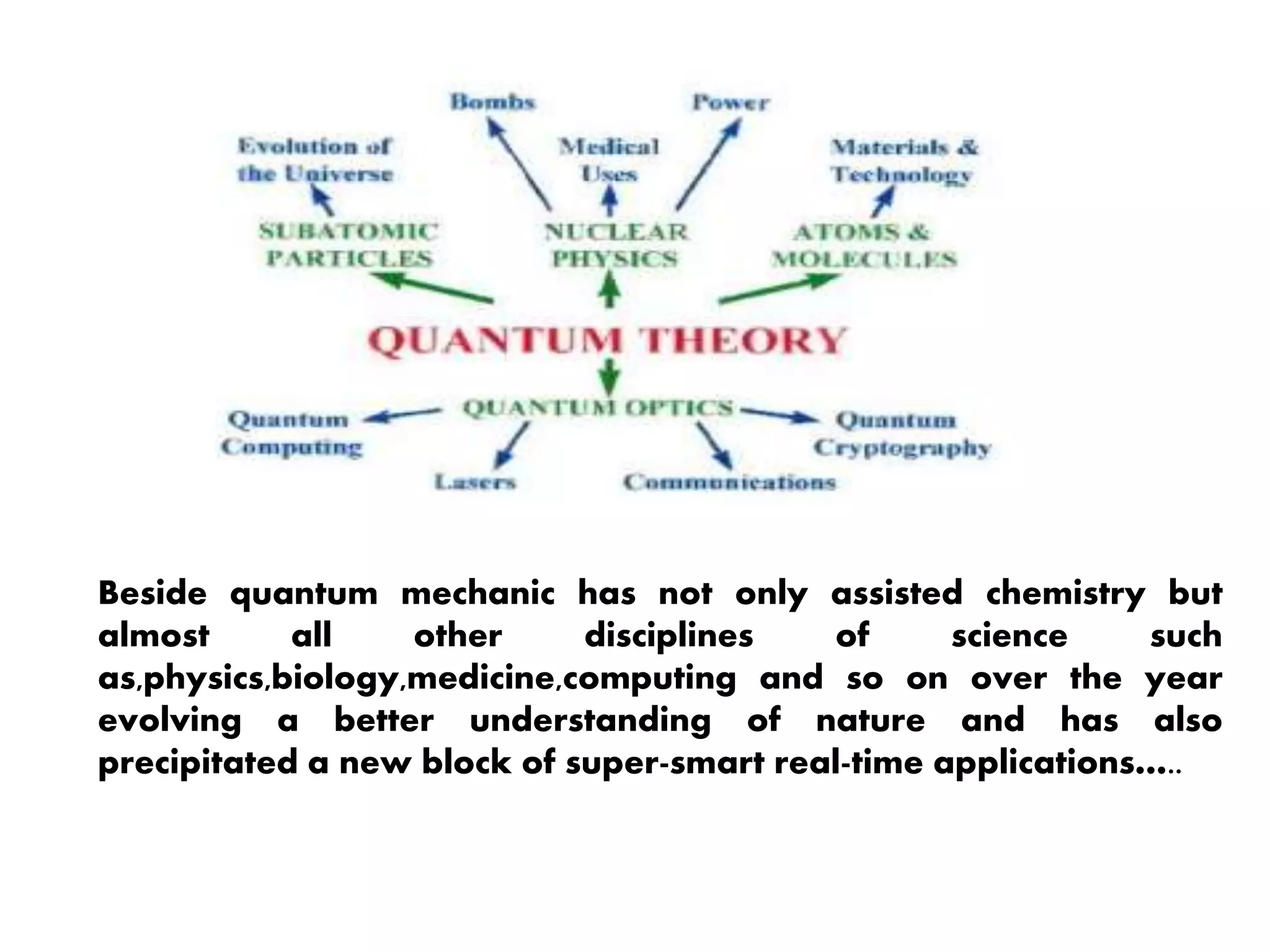 Bombs

Power

Evolution of the Universe

Medical Uses

Materials & Technology

SUBATOMIC PARTICLES

NUCLEAR PHYSICS

ATOMS & MOLECULES

QUANTUM THEORY

QUANTUM OPTICS

Quantum Computing

Quantum Cryptography

Lasers

Communications

Beside quantum mechanic has not only assisted chemistry but almost all other disciplines of science such as,physics,biology,medicine,computing and so on over the year evolving a better understanding of nature and has also precipitated a new block of super-smart real-time applications…..